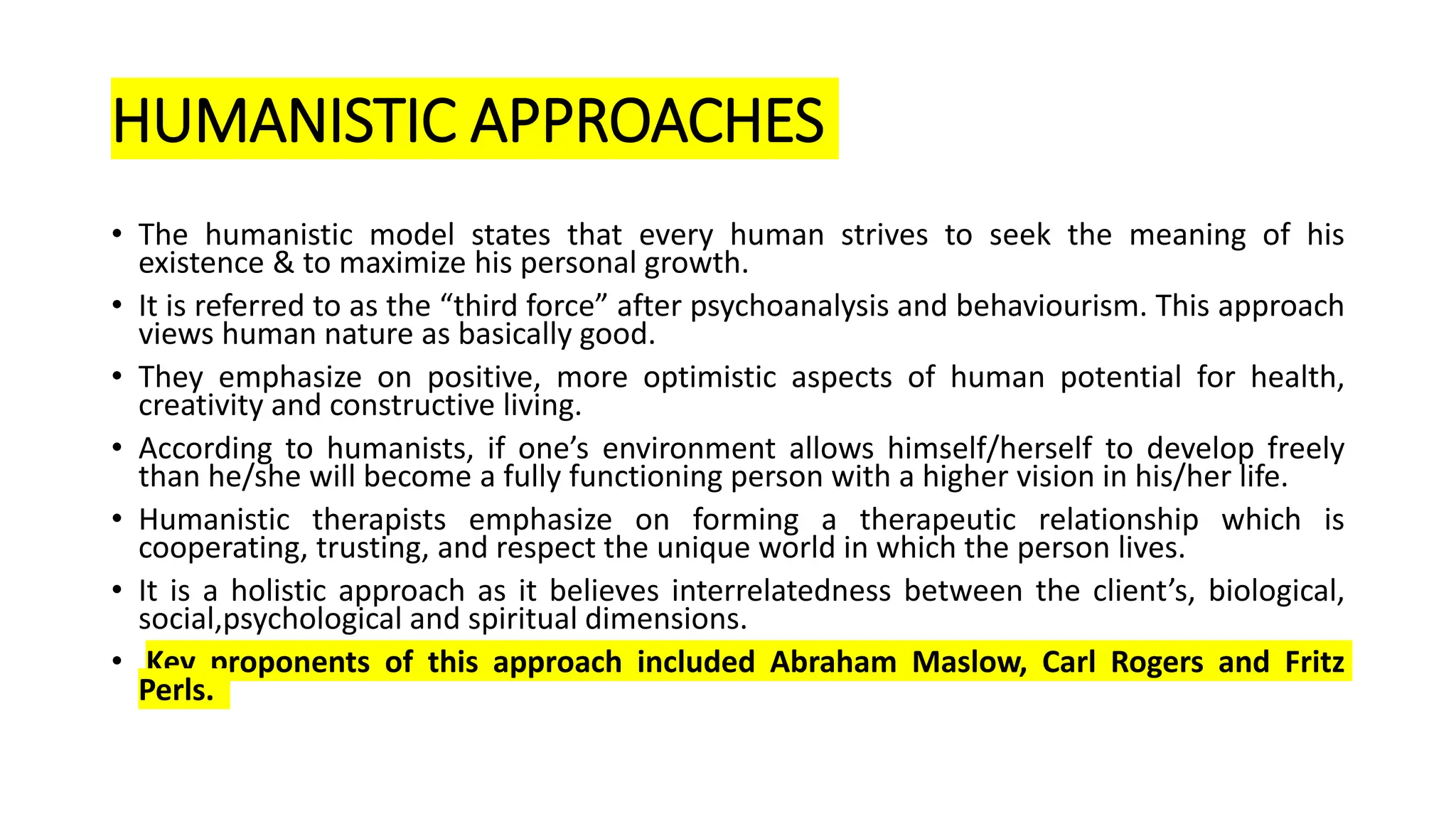 HUMANISTIC APPROACHES

• The humanistic model states that every human strives to seek the meaning of his existence & to maximize his personal growth.

• It is referred to as the “third force” after psychoanalysis and behaviourism. This approach views human nature as basically good.

• They emphasize on positive, more optimistic aspects of human potential for health, creativity and constructive living.

• According to humanists, if one’s environment allows himself/herself to develop freely than he/she will become a fully functioning person with a higher vision in his/her life.

• Humanistic therapists emphasize on forming a therapeutic relationship which is cooperating, trusting, and respect the unique world in which the person lives.

• It is a holistic approach as it believes interrelatedness between the client’s, biological, social,psychological and spiritual dimensions.

• Key proponents of this approach included Abraham Maslow, Carl Rogers and Fritz Perls.